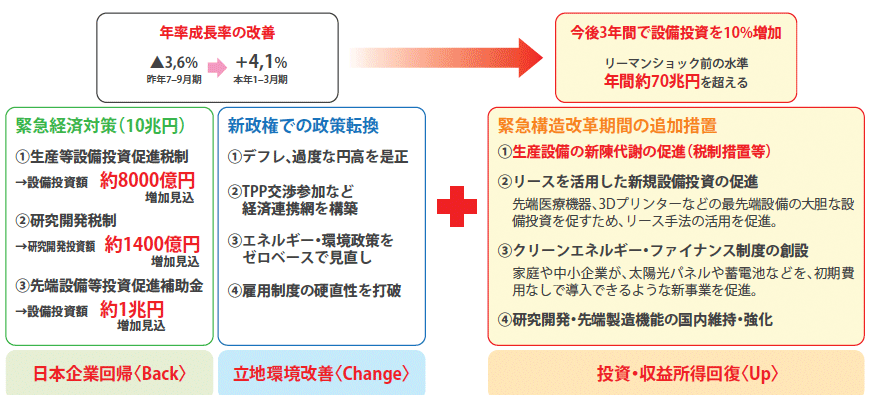 年率成長率の改善

▲3,6% 昨年7–9月期 ＋4,1% 本年1–3月期

今後3年間で設備投資を10%増加

リーマンショック前の水準
年間約70兆円を超える

緊急経済対策（10兆円）

①生産等設備投資促進税制
→設備投資額 約8000億円 増加見込

②研究開発税制
→研究開発投資額 約1400億円 増加見込

③先端設備等投資促進補助金
→設備投資額 約1兆円 増加見込

日本企業回帰〈Back〉

新政権での政策転換

①デフレ、過度な円高を是正

②TPP交渉参加など経済連携網を構築

③エネルギー・環境政策をゼロベースで見直し

④雇用制度の硬直性を打破

立地環境改善〈Change〉

緊急構造改革期間の追加措置

①生産設備の新陳代謝の促進（税制措置等）

②リースを活用した新規設備投資の促進
先端医療機器、3Dプリンターなどの最先端設備の大胆な設備投資を促すため、リース手法の活用を促進。

③クリーンエネルギー・ファイナンス制度の創設
家庭や中小企業が、太陽光パネルや蓄電池などを、初期費用なしで導入できるような新事業を促進。

④研究開発・先端製造機能の国内維持・強化

投資・収益所得回復〈Up〉